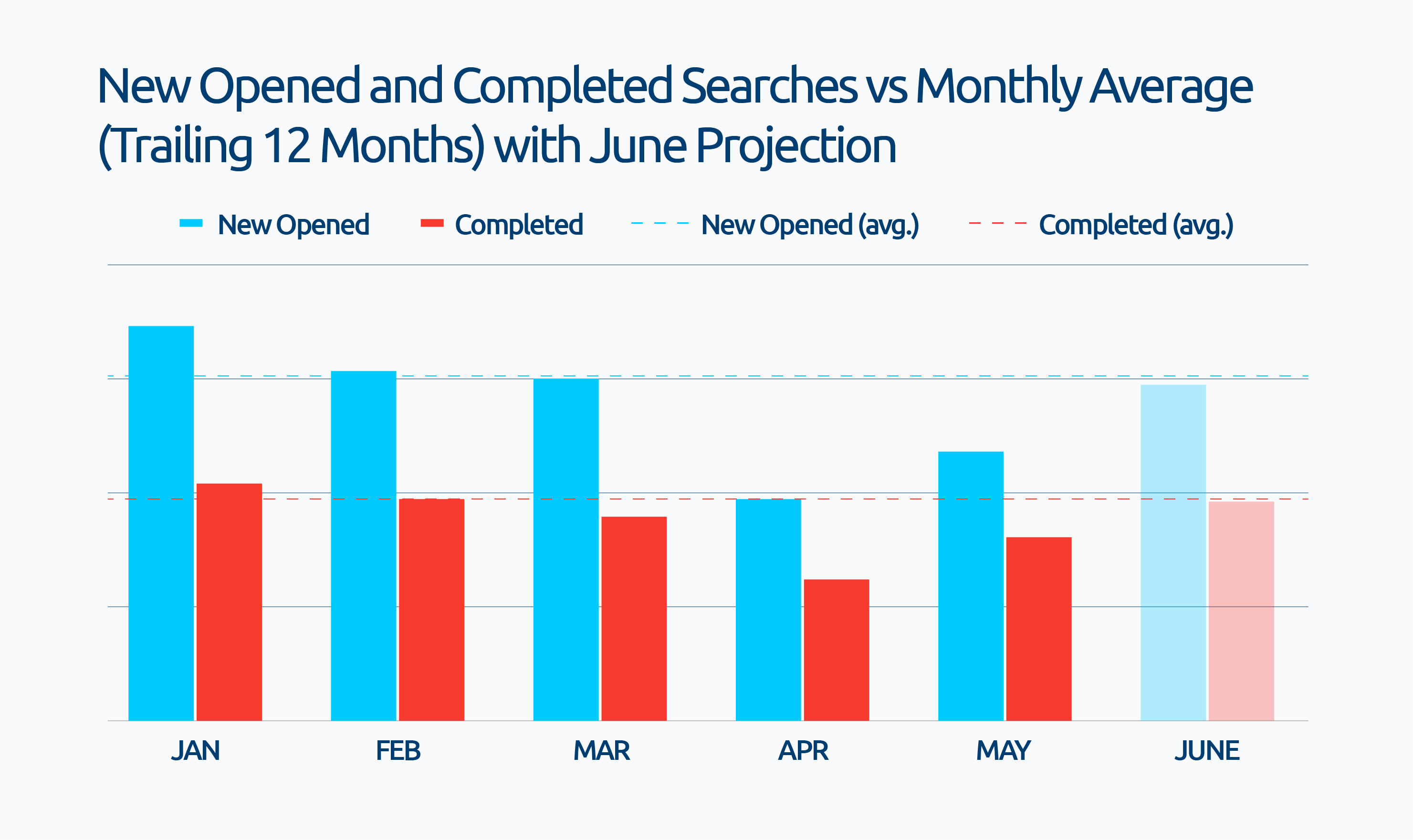 New Opened and Completed Searches vs Monthly Average (Trailing 12 Months) with June Projection

New Opened
Completed
New Opened (avg.)
Completed (avg.)

JAN
FEB
MAR
APR
MAY
JUNE